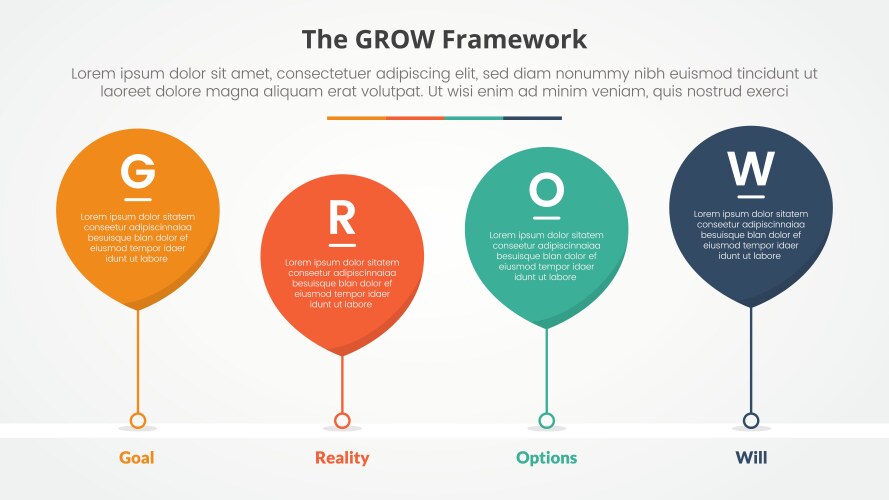 The GROW Framework

Lorem ipsum dolor sit amet, consectetuer adipiscing elit, sed diam nonummy nibh euismod tincidunt ut laoreet dolore magna aliquam erat volutpat. Ut wisi enim ad minim veniam, quis nostrud exerci

G

Lorem ipsum dolor sitatem conseetur adipiscinnaiaa besuisque blan dolor ef eiusmod tempor idaer idunt ut labore

R

Lorem ipsum dolor sitatem conseetur adipiscinnaiaa besuisque blan dolor ef eiusmod tempor idaer idunt ut labore

O

Lorem ipsum dolor sitatem conseetur adipiscinnaiaa besuisque blan dolor ef eiusmod tempor idaer idunt ut labore

W

Lorem ipsum dolor sitatem conseetur adipiscinnaiaa besuisque blan dolor ef eiusmod tempor idaer idunt ut labore

Goal

Reality

Options

Will